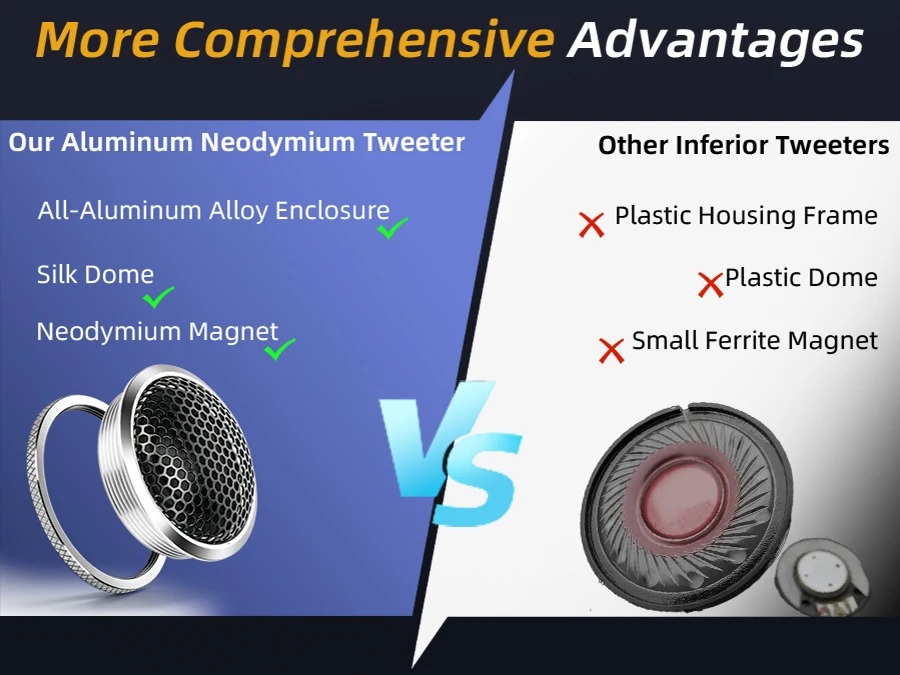 More Comprehensive Advantages

Our Aluminum Neodymium Tweeter

All-Aluminum Alloy Enclosure

Silk Dome

Neodymium Magnet

VS

Other Inferior Tweeters

Plastic Housing Frame

Plastic Dome

Small Ferrite Magnet